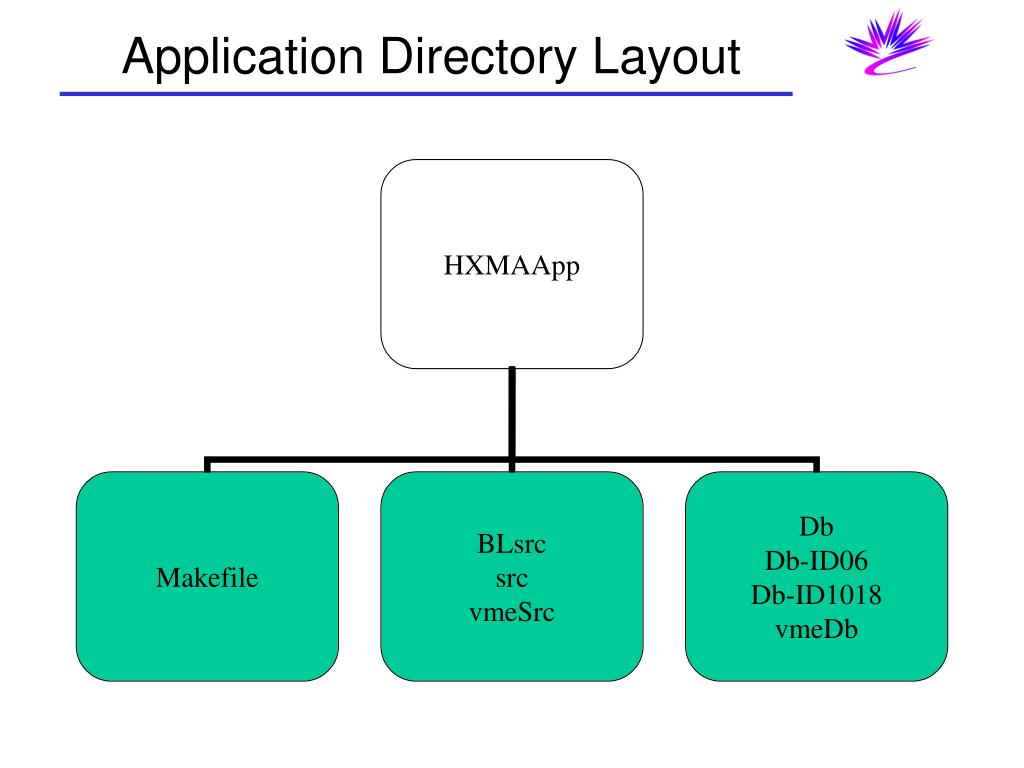 Application Directory Layout

HXMAApp

Makefile

BLsrc
src
vmeSrc

Db
Db-ID06
Db-ID1018
vmeDb